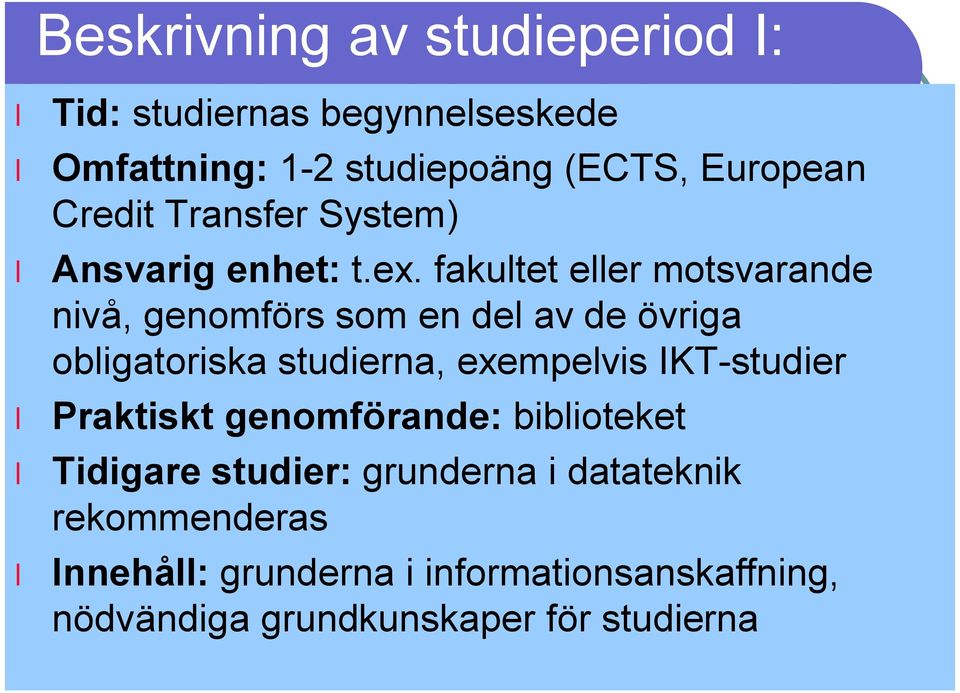 Beskrivning av studieperiod I:

l Tid: studiernas begynnelseskede

l Omfattning: 1-2 studiepoäng (ECTS, European Credit Transfer System)

l Ansvarig enhet: t.ex. fakultet eller motsvarande nivå, genomförs som en del av de övriga obligatoriska studierna, exempelvis IKT-studier

l Praktiskt genomförande: biblioteket

l Tidigare studier: grunderna i datateknik rekommenderas

l Innehåll: grunderna i informationsanskaffning, nödvändiga grundkunskaper för studierna